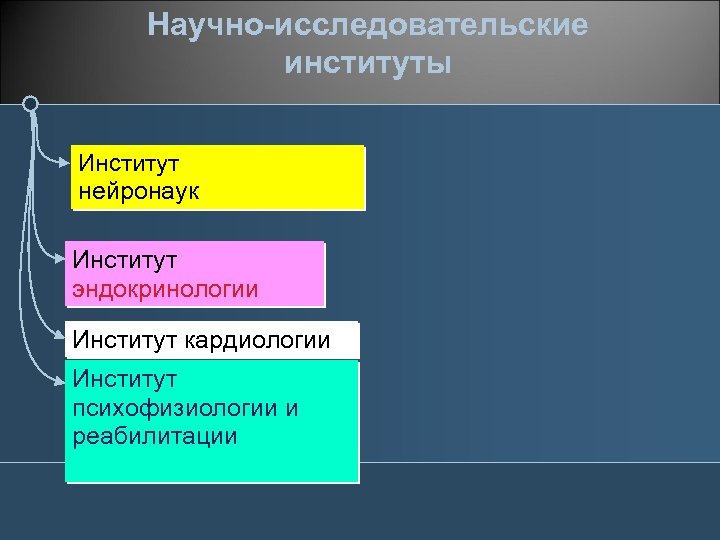 Научно-исследовательские институты

Институт нейронаук

Институт эндокринологии

Институт кардиологии

Институт психофизиологии и реабилитации